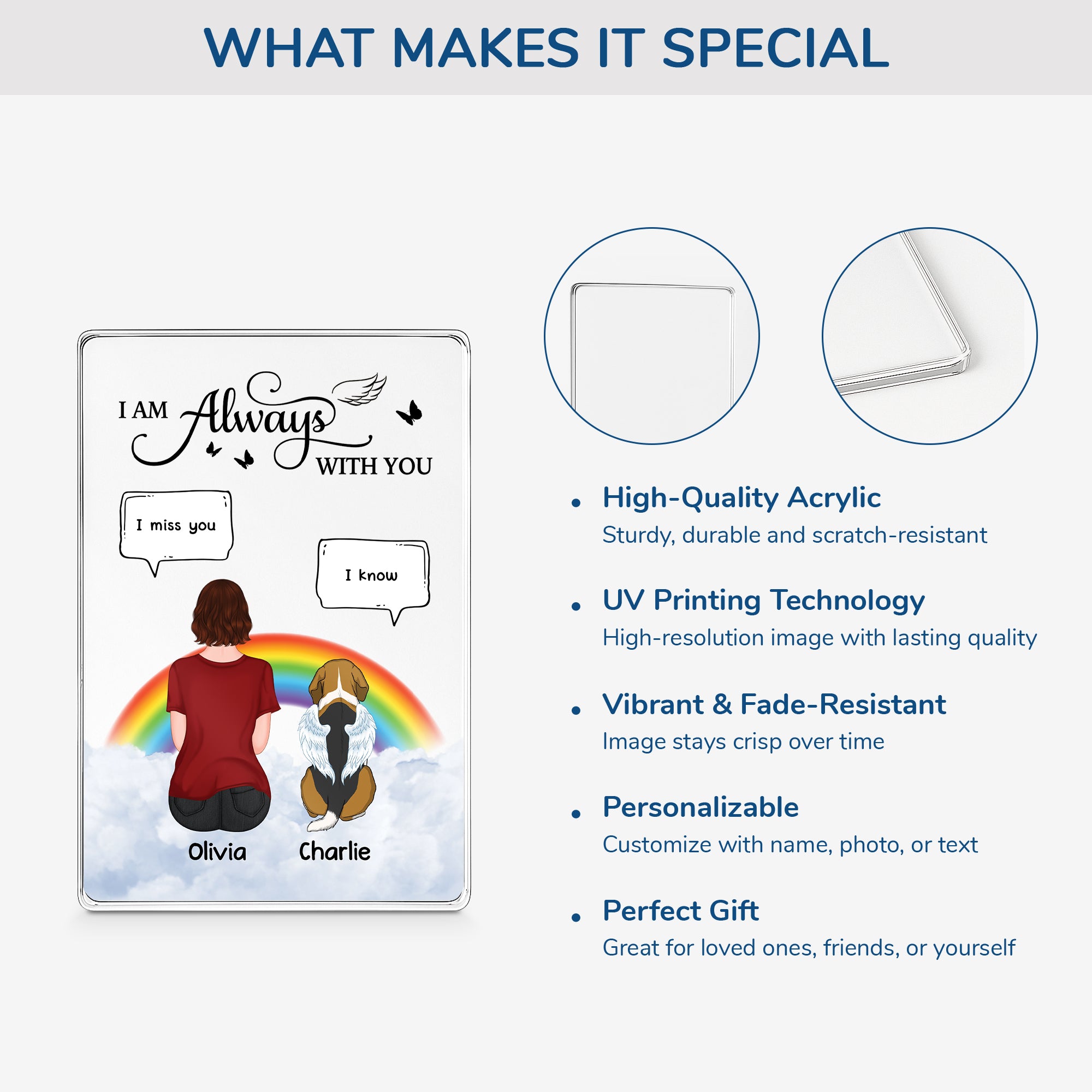 WHAT MAKES IT SPECIAL

I AM Always WITH YOU

I miss you

I know

Olivia

Charlie

• High-Quality Acrylic
Sturdy, durable and scratch-resistant

• UV Printing Technology
High-resolution image with lasting quality

• Vibrant & Fade-Resistant
Image stays crisp over time

• Personalizable
Customize with name, photo, or text

• Perfect Gift
Great for loved ones, friends, or yourself